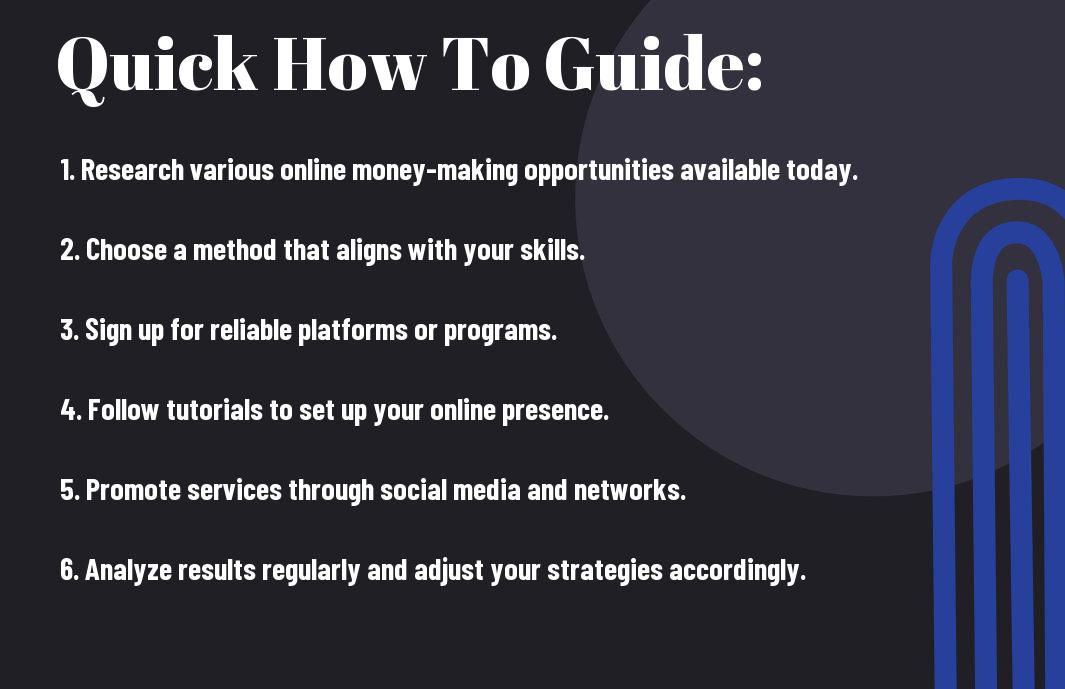 Quick How To Guide:

1. Research various online money-making opportunities available today.

2. Choose a method that aligns with your skills.

3. Sign up for reliable platforms or programs.

4. Follow tutorials to set up your online presence.

5. Promote services through social media and networks.

6. Analyze results regularly and adjust your strategies accordingly.